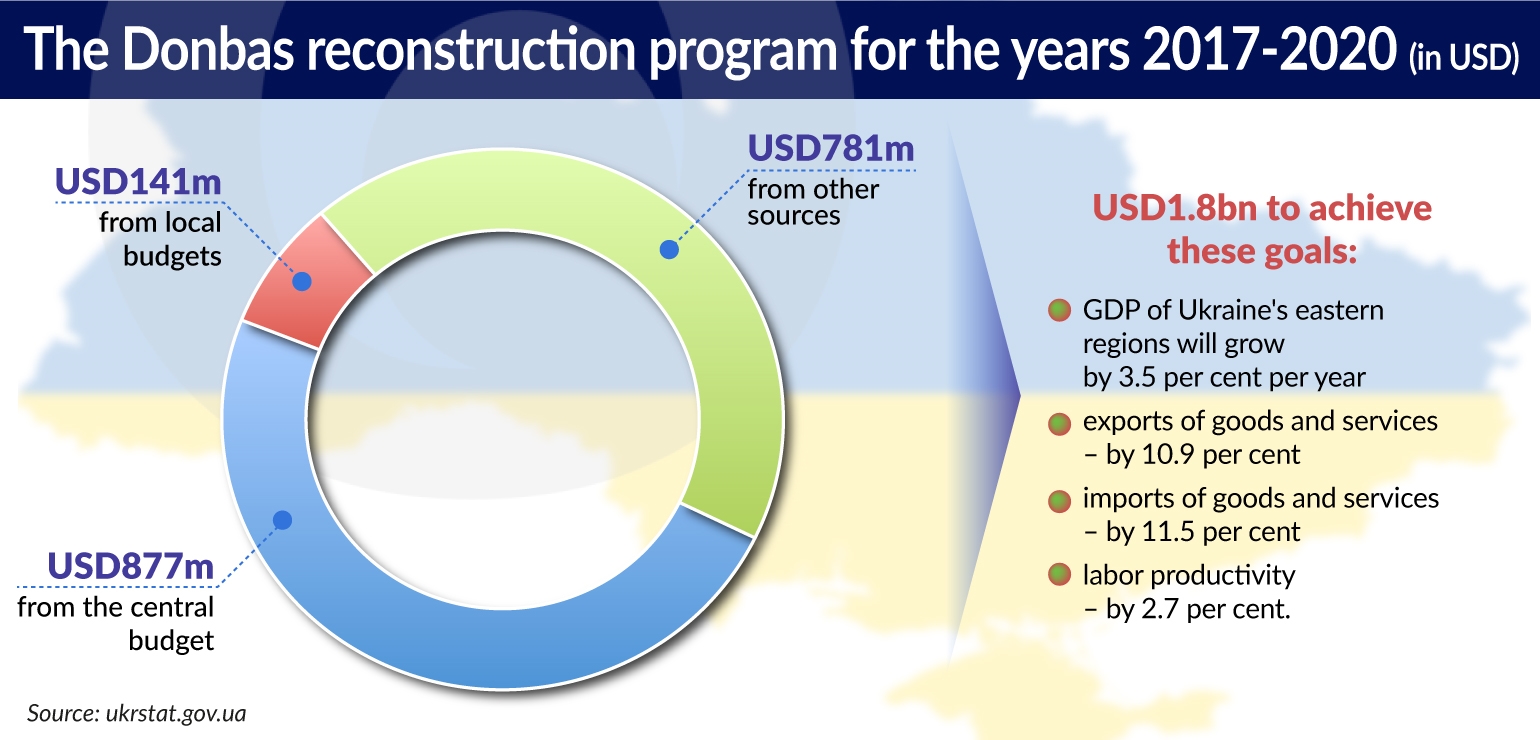 The Donbas reconstruction program for the years 2017-2020 (in USD)

USD141m
from local budgets

USD781m
from other sources

USD877m
from the central budget

USD1.8bn to achieve these goals:

GDP of Ukraine's eastern regions will grow by 3.5 per cent per year

exports of goods and services – by 10.9 per cent

imports of goods and services – by 11.5 per cent

labor productivity – by 2.7 per cent.

Source: ukrstat.gov.ua